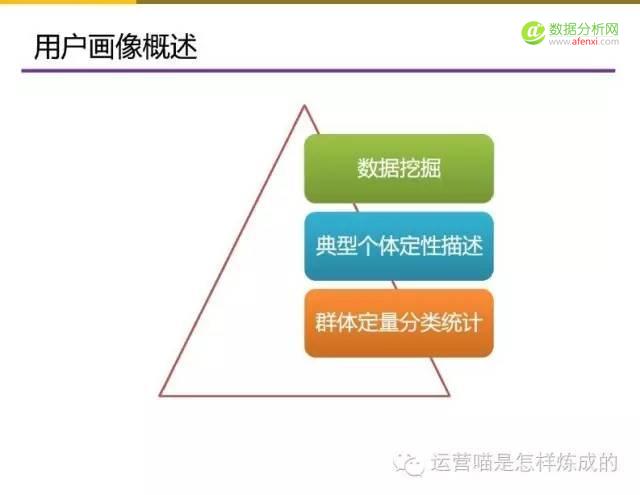 用户画像概述

数据分析网
www.afenxi.com

数据挖掘

典型个体定性描述

群体定量分类统计

运营喵是怎样炼成的